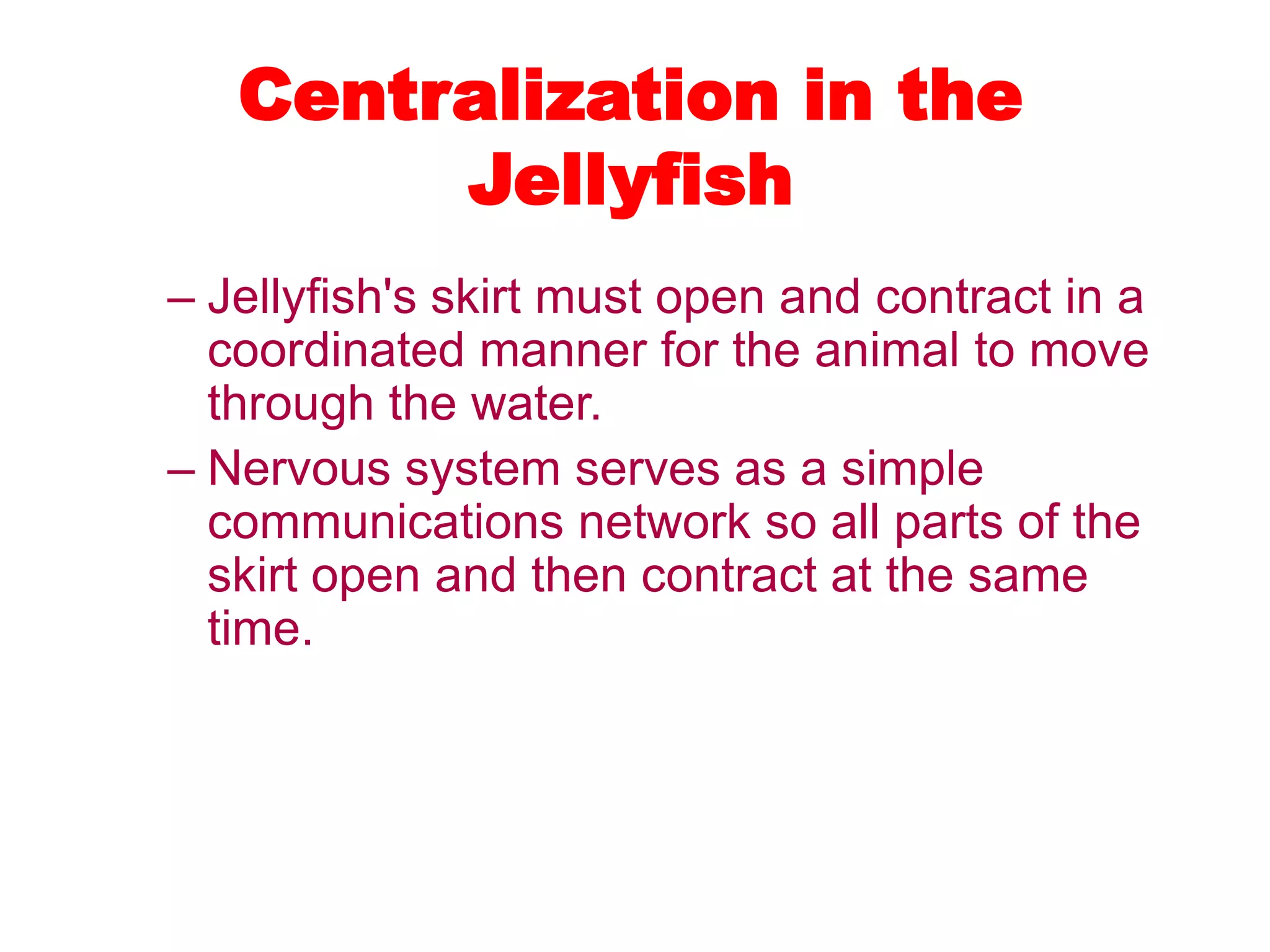 Centralization in the Jellyfish

– Jellyfish's skirt must open and contract in a coordinated manner for the animal to move through the water.

– Nervous system serves as a simple communications network so all parts of the skirt open and then contract at the same time.